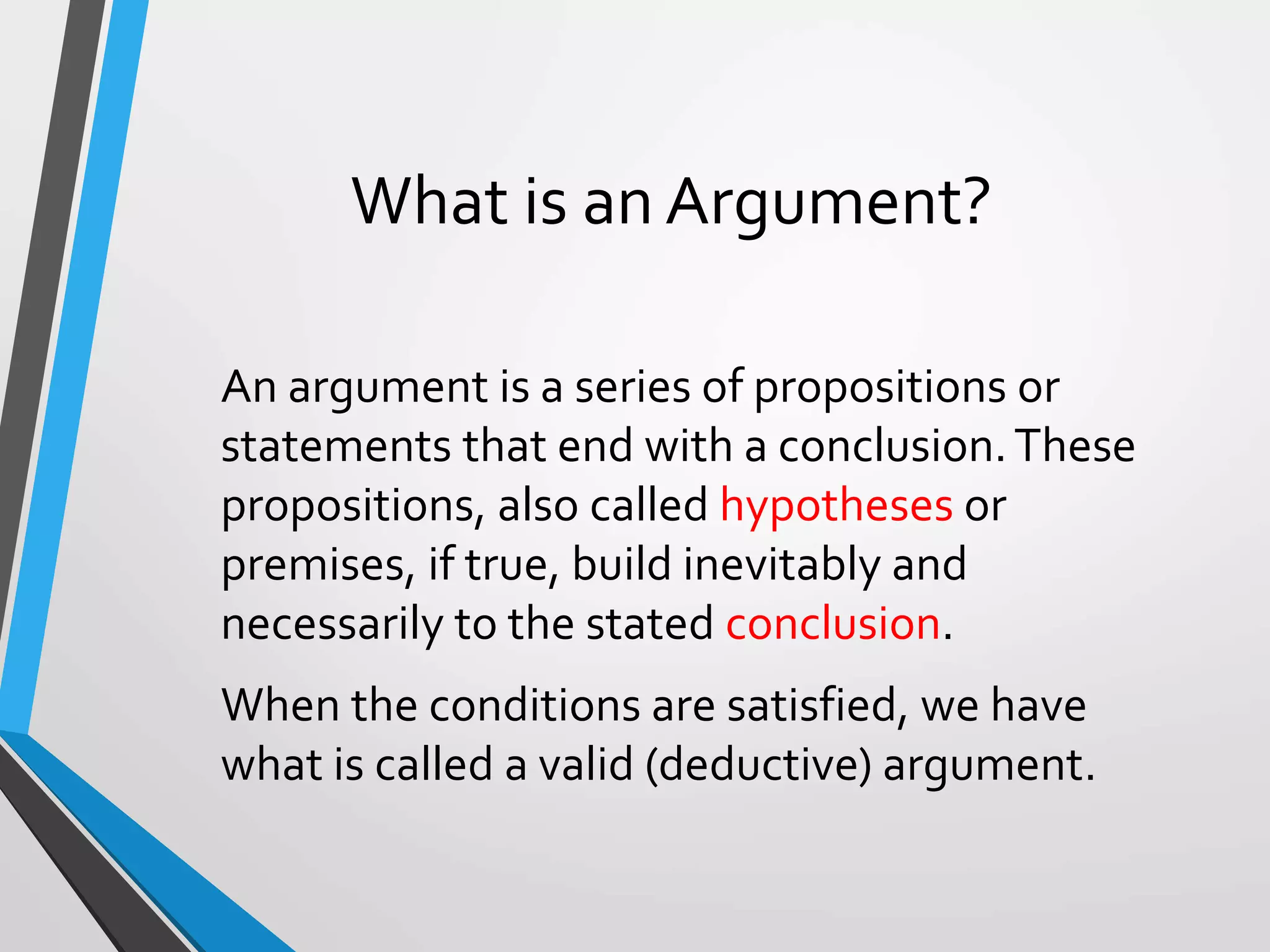 What is an Argument?

An argument is a series of propositions or statements that end with a conclusion. These propositions, also called hypotheses or premises, if true, build inevitably and necessarily to the stated conclusion.

When the conditions are satisfied, we have what is called a valid (deductive) argument.